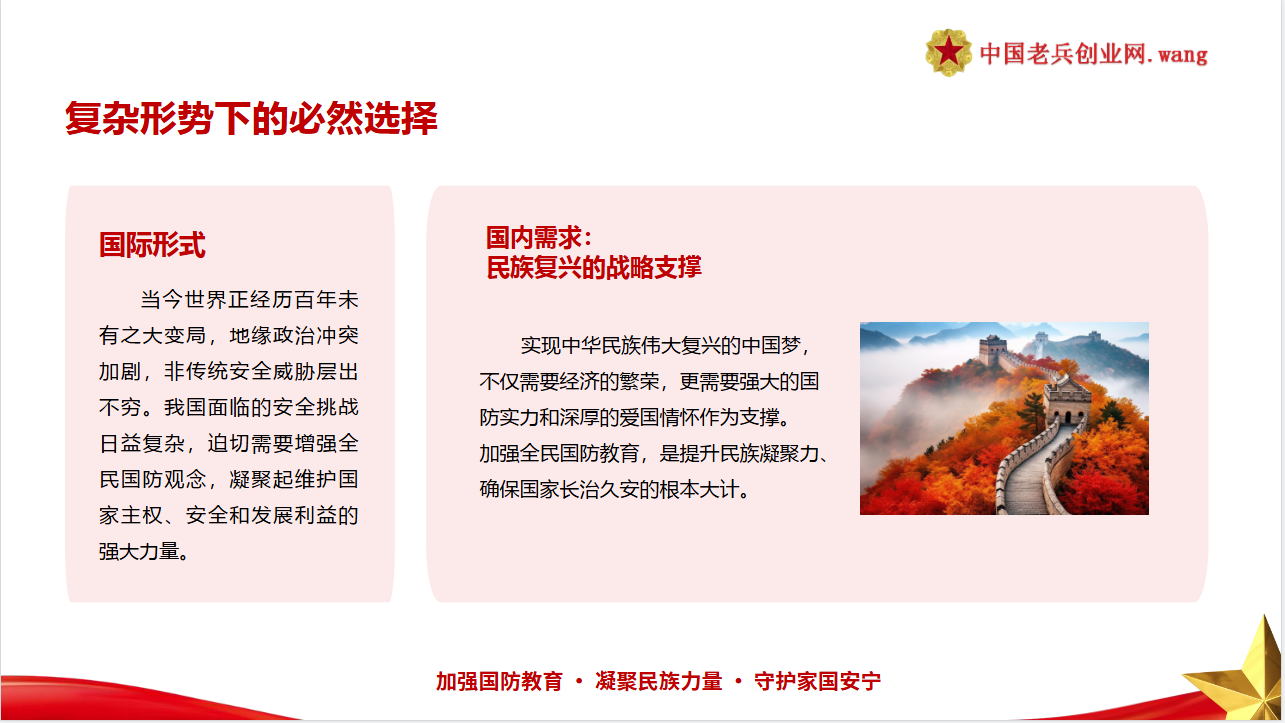 中国老兵创业网.wang

复杂形势下的必然选择

国际形式

当今世界正经历百年未有之大变局，地缘政治冲突加剧，非传统安全威胁层出不穷。我国面临的安全挑战日益复杂，迫切需要增强全民国防观念，凝聚起维护国家主权、安全和发展利益的强大力量。

国内需求：
民族复兴的战略支撑

实现中华民族伟大复兴的中国梦，不仅需要经济的繁荣，更需要强大的国防实力和深厚的爱国情怀作为支撑。加强全民国防教育，是提升民族凝聚力、确保国家长治久安的根本大计。

加强国防教育 · 凝聚民族力量 · 守护家国安宁